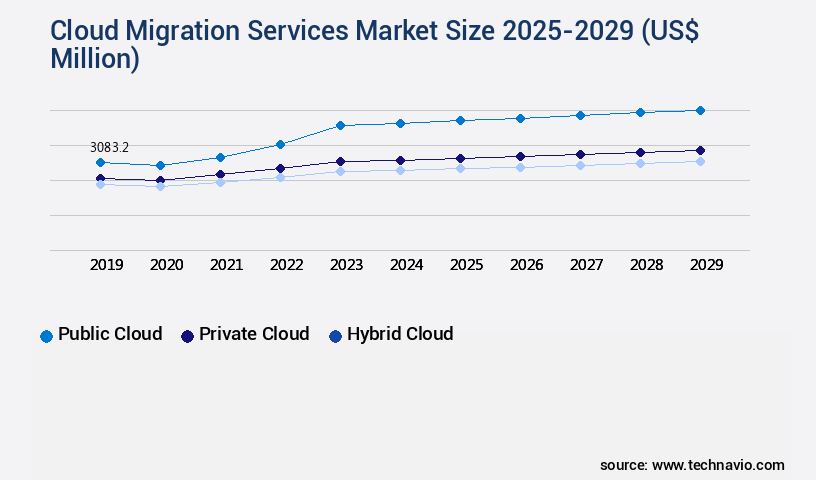 Cloud Migration Services Market Size 2025-2029 (US$ Million)

3083.2

2019 2020 2021 2022 2023 2024 2025 2026 2027 2028 2029

Public Cloud Private Cloud Hybrid Cloud

source: www.technavio.com